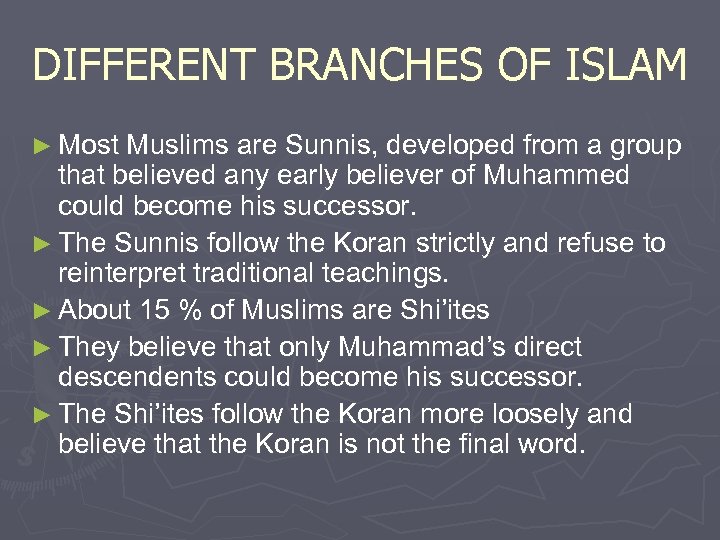 DIFFERENT BRANCHES OF ISLAM

► Most Muslims are Sunnis, developed from a group that believed any early believer of Muhammed could become his successor.

► The Sunnis follow the Koran strictly and refuse to reinterpret traditional teachings.

► About 15 % of Muslims are Shi'ites

► They believe that only Muhammad's direct descendents could become his successor.

► The Shi'ites follow the Koran more loosely and believe that the Koran is not the final word.